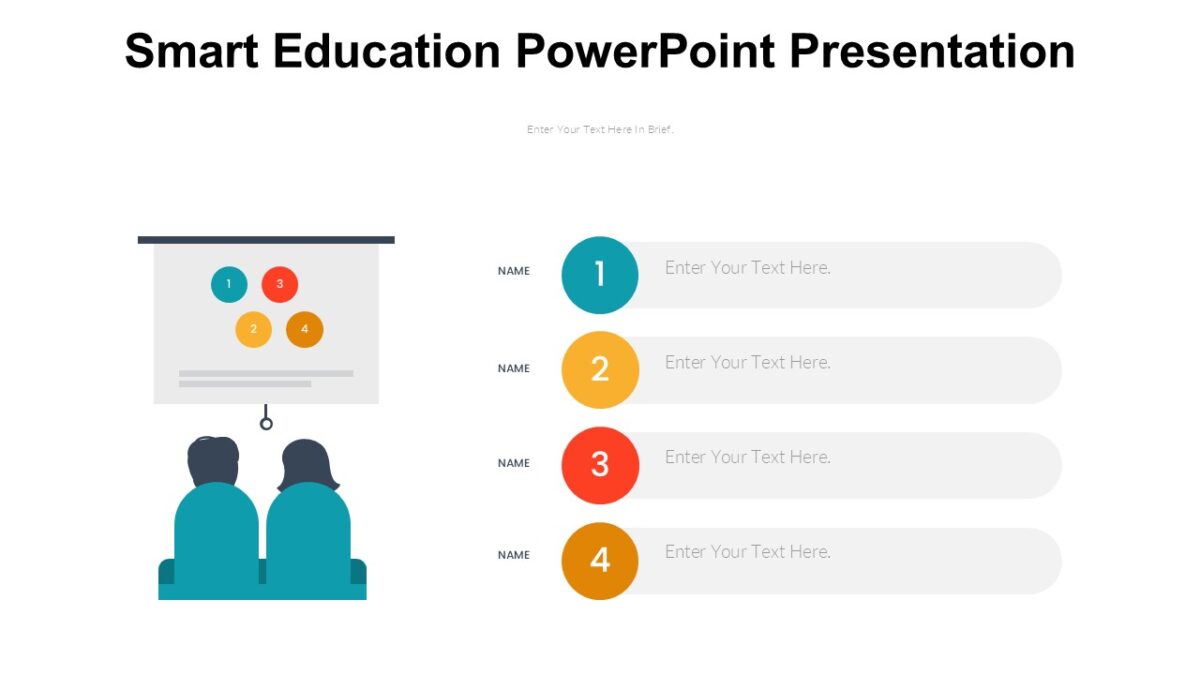 Smart Education PowerPoint Presentation

Enter Your Text Here In Brief.

1 3
2 4

NAME 1 Enter Your Text Here.

NAME 2 Enter Your Text Here.

NAME 3 Enter Your Text Here.

NAME 4 Enter Your Text Here.